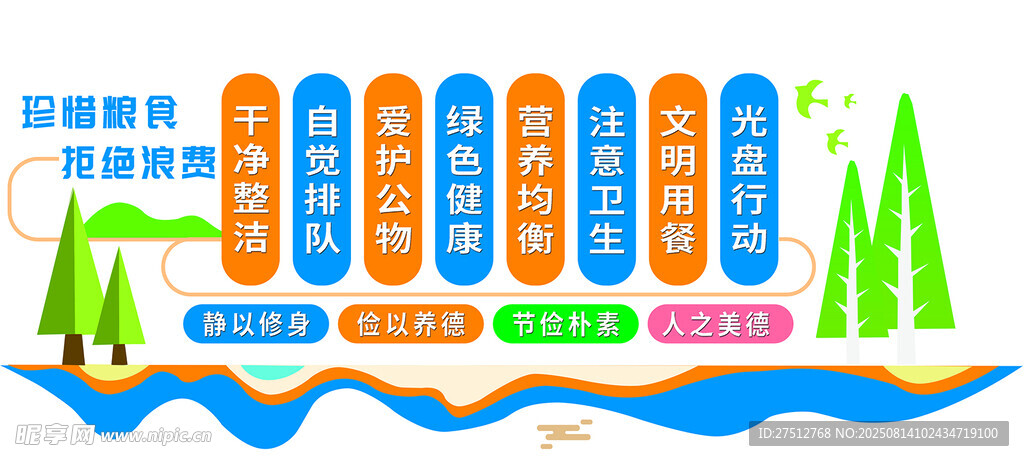 珍惜粮食
拒绝浪费

干净整洁

自觉排队

爱护公物

绿色健康

营养均衡

注意卫生

文明用餐

光盘行动

静以修身

俭以养德

节俭朴素

人之美德

昵享网 www.nipic.cn

ID:27512768 NO:20250814102434719100